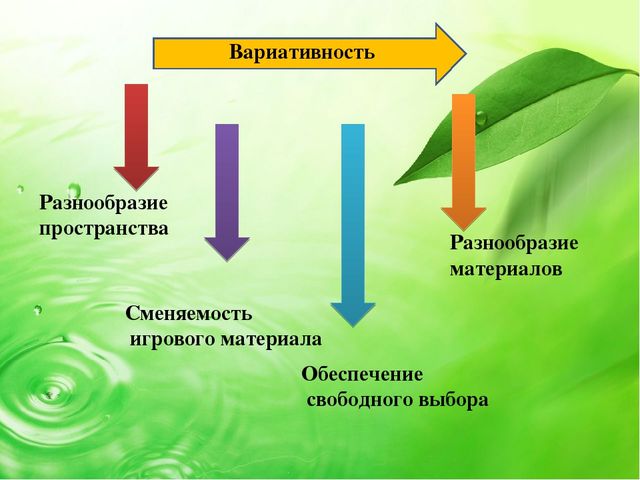 Вариативность

Разнообразие пространства

Сменяемость игрового материала

Обеспечение свободного выбора

Разнообразие материалов